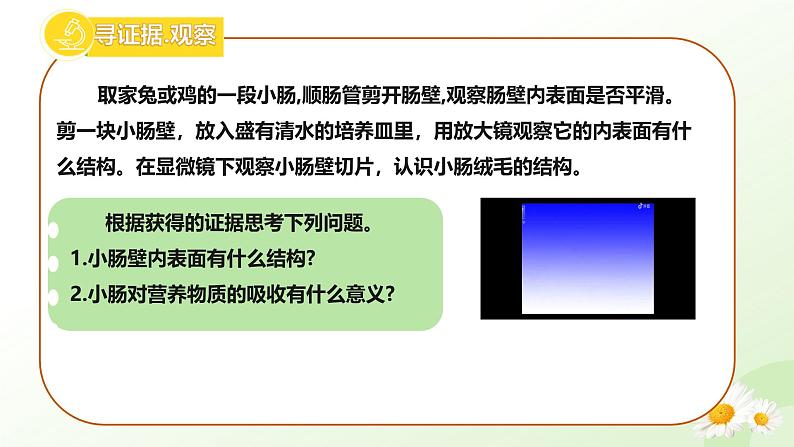 寻证据.观察

取家兔或鸡的一段小肠,顺肠管剪开肠壁,观察肠壁内表面是否平滑。剪一块小肠壁，放入盛有清水的培养皿里，用放大镜观察它的内表面有什么结构。在显微镜下观察小肠壁切片，认识小肠绒毛的结构。

根据获得的证据思考下列问题。
1.小肠壁内表面有什么结构?
2.小肠对营养物质的吸收有什么意义?